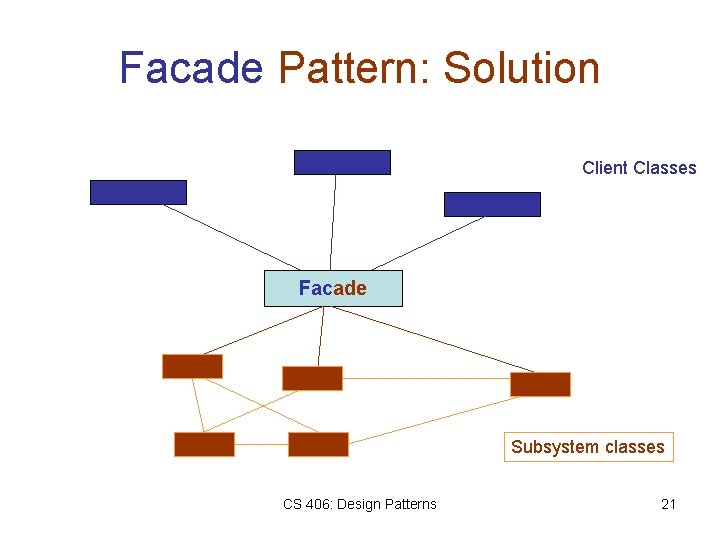 Facade Pattern: Solution

Client Classes

Facade

Subsystem classes

CS 406: Design Patterns

21